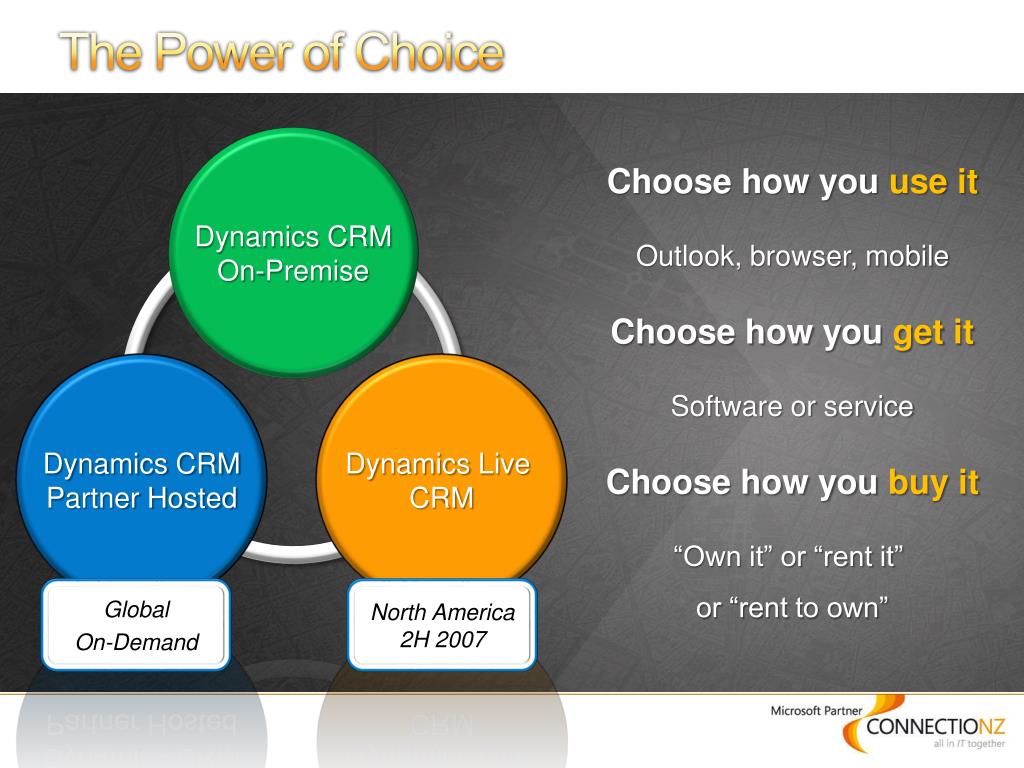 The Power of Choice

Dynamics CRM On-Premise

Dynamics CRM Partner Hosted

Dynamics Live CRM

Global On-Demand

North America 2H 2007

Choose how you use it

Outlook, browser, mobile

Choose how you get it

Software or service

Choose how you buy it

“Own it” or “rent it” or “rent to own”

Microsoft Partner
CONNECTIONZ
all in IT together